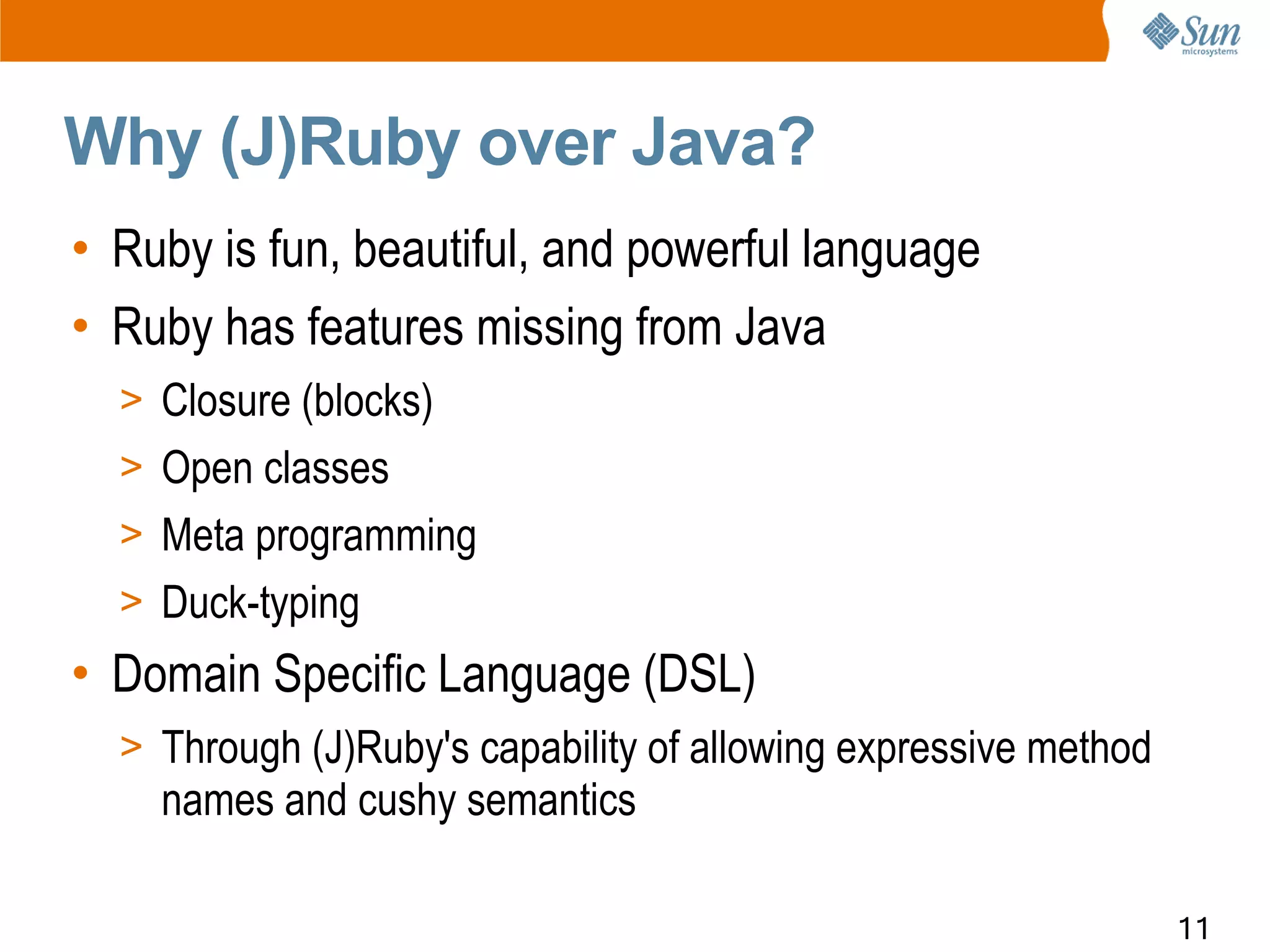 Sun microsystems

Why (J)Ruby over Java?

• Ruby is fun, beautiful, and powerful language
• Ruby has features missing from Java
> Closure (blocks)
> Open classes
> Meta programming
> Duck-typing
• Domain Specific Language (DSL)
> Through (J)Ruby's capability of allowing expressive method names and cushy semantics

11